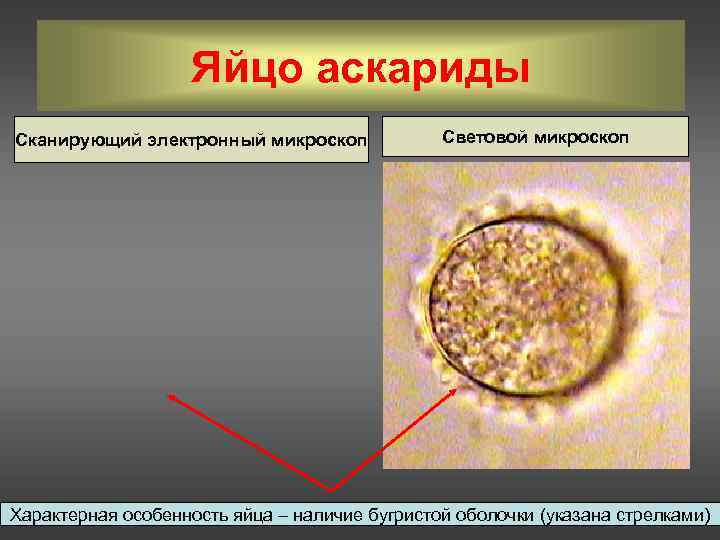 Яйцо аскариды

Сканирующий электронный микроскоп

Световой микроскоп

Характерная особенность яйца – наличие бугристой оболочки (указана стрелками)